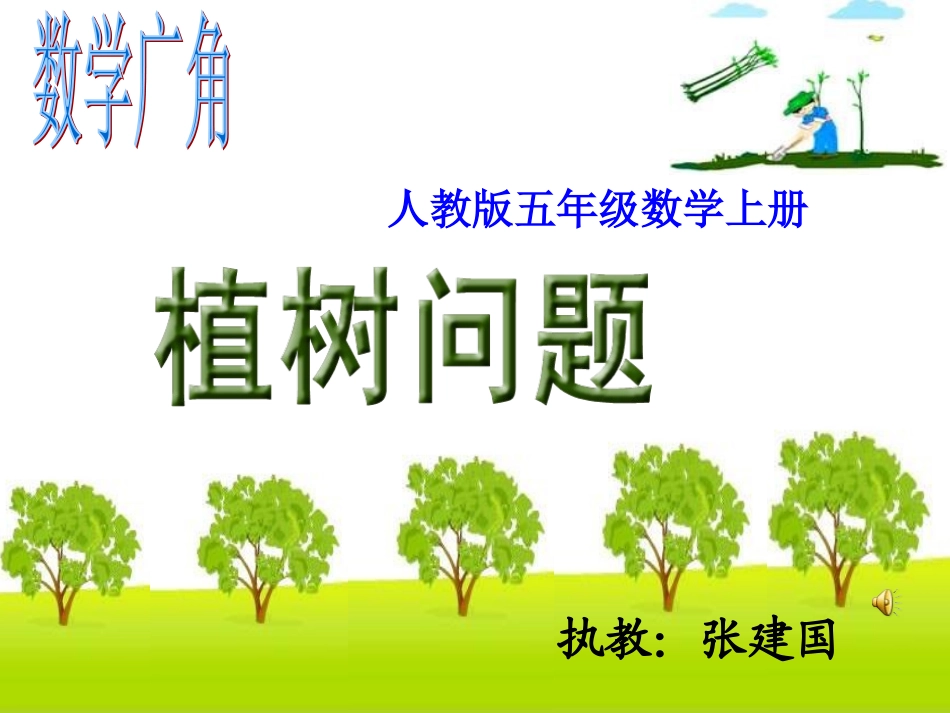 数学广角

人教版五年级数学上册

植树问题

执教：张建国